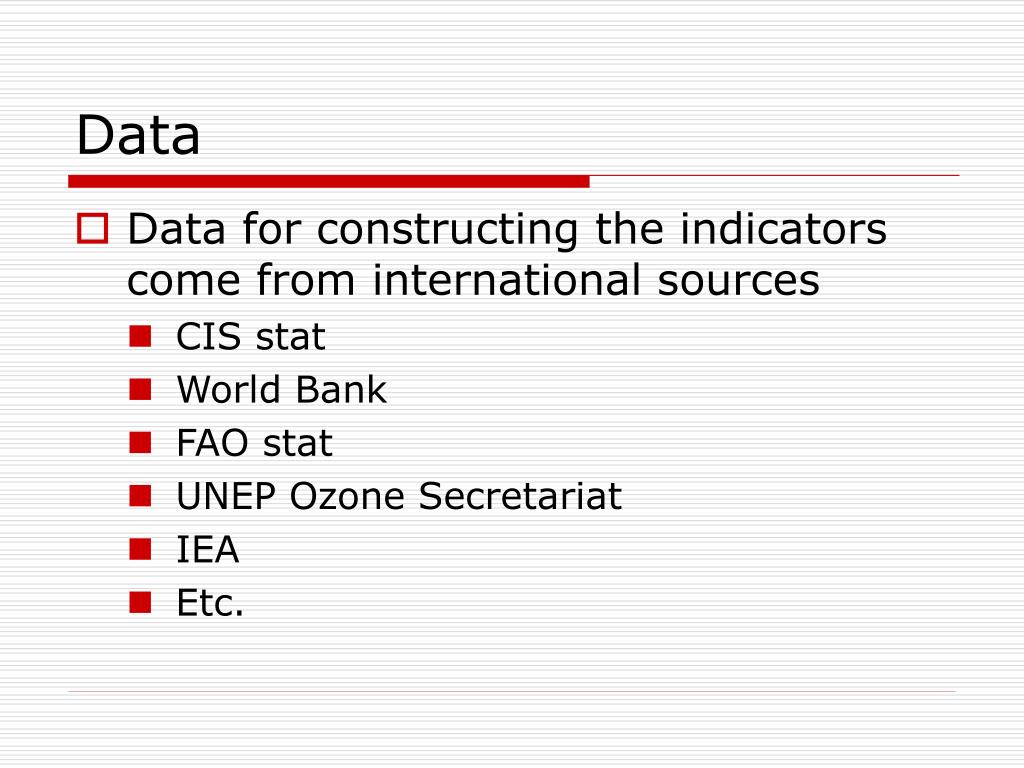 Data

Data for constructing the indicators come from international sources

CIS stat

World Bank

FAO stat

UNEP Ozone Secretariat

IEA

Etc.